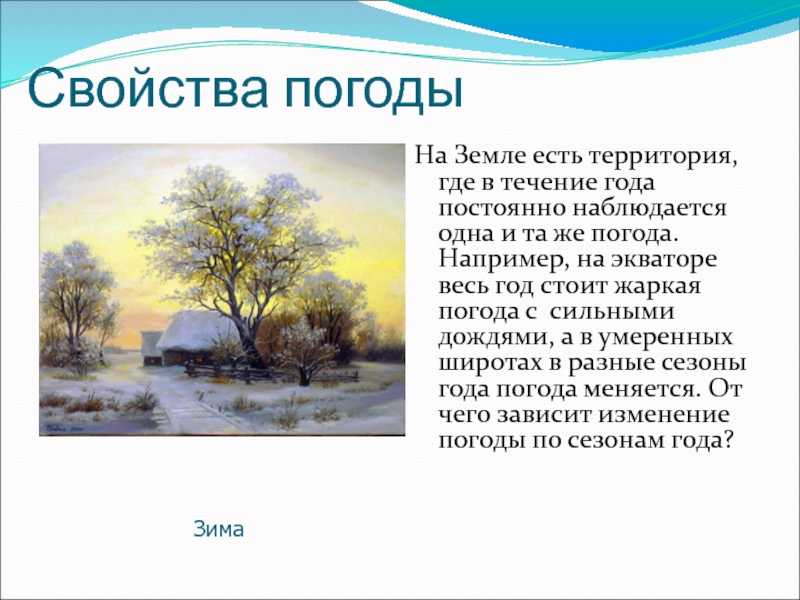 Свойства погоды

На Земле есть территория, где в течение года постоянно наблюдается одна и та же погода. Например, на экваторе весь год стоит жаркая погода с сильными дождями, а в умеренных широтах в разные сезоны года погода меняется. От чего зависит изменение погоды по сезонам года?

Зима